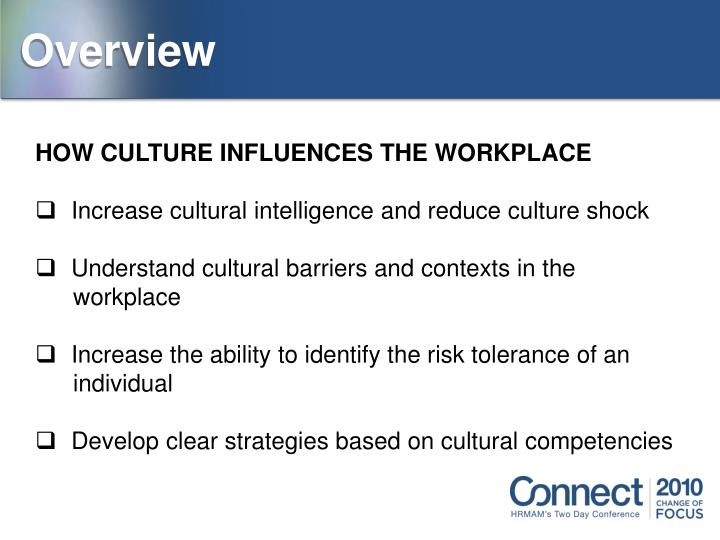 Overview

HOW CULTURE INFLUENCES THE WORKPLACE

❑ Increase cultural intelligence and reduce culture shock

❑ Understand cultural barriers and contexts in the workplace

❑ Increase the ability to identify the risk tolerance of an individual

❑ Develop clear strategies based on cultural competencies

Connect HRMAM's Two Day Conference 2010 CHANGE OF FOCUS